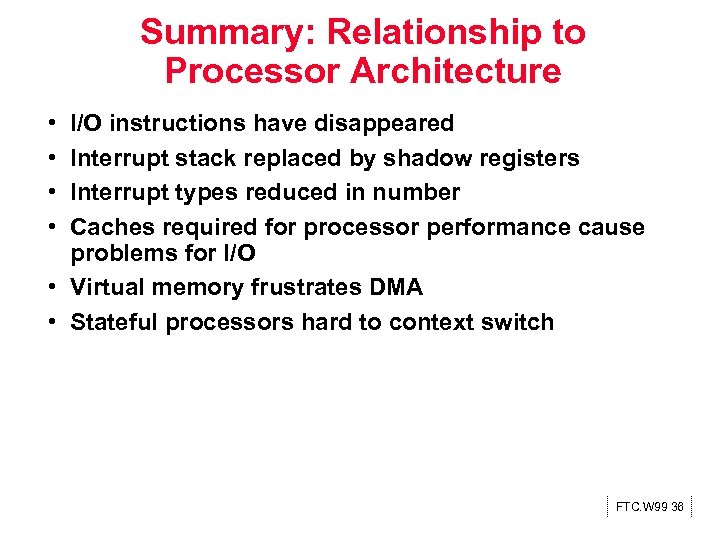 Summary: Relationship to Processor Architecture

• I/O instructions have disappeared
• Interrupt stack replaced by shadow registers
• Interrupt types reduced in number
• Caches required for processor performance cause problems for I/O
• Virtual memory frustrates DMA
• Stateful processors hard to context switch

FTC.W99 36